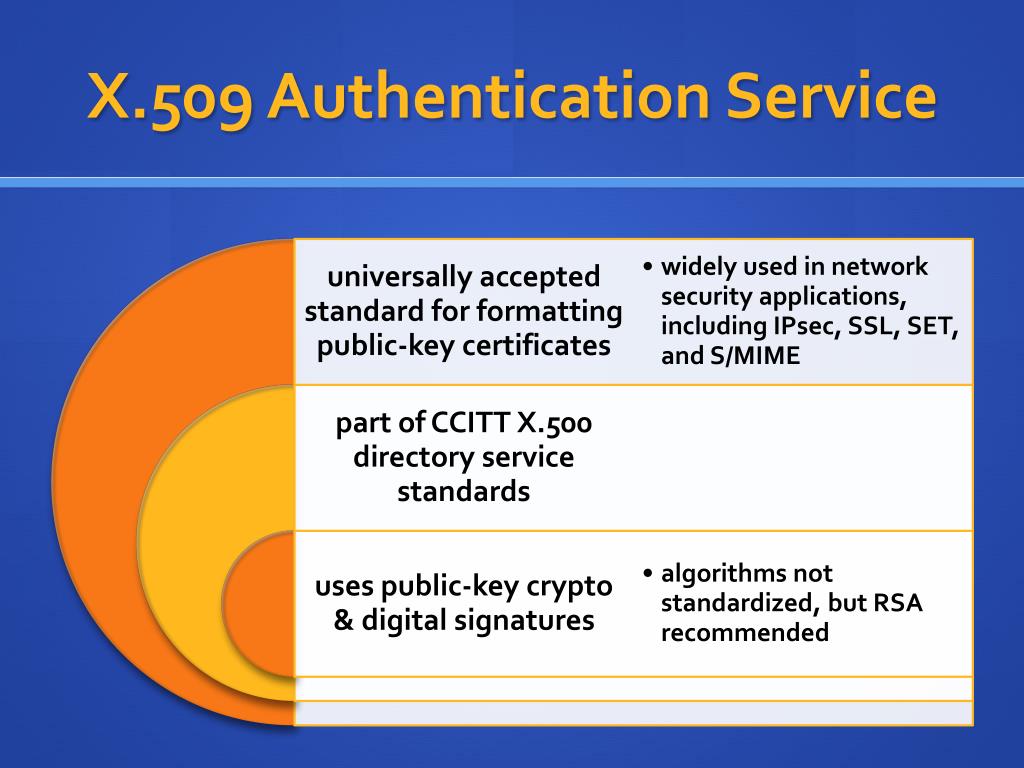 X.509 Authentication Service

universally accepted standard for formatting public-key certificates

• widely used in network security applications, including IPsec, SSL, SET, and S/MIME

part of CCITT X.500 directory service standards

uses public-key crypto & digital signatures

• algorithms not standardized, but RSA recommended